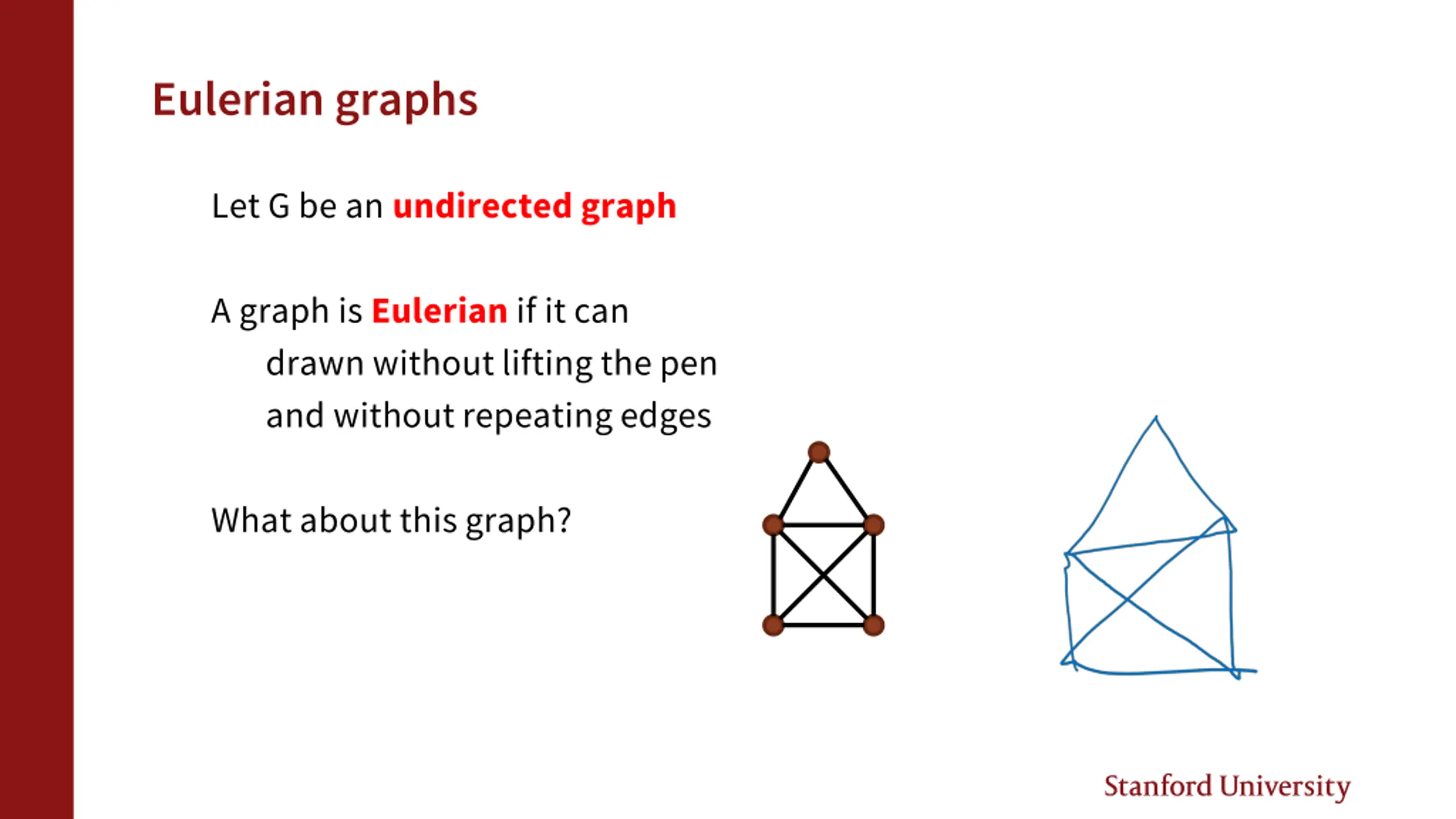 Eulerian graphs

Let G be an undirected graph

A graph is Eulerian if it can drawn without lifting the pen and without repeating edges

What about this graph?

Stanford University